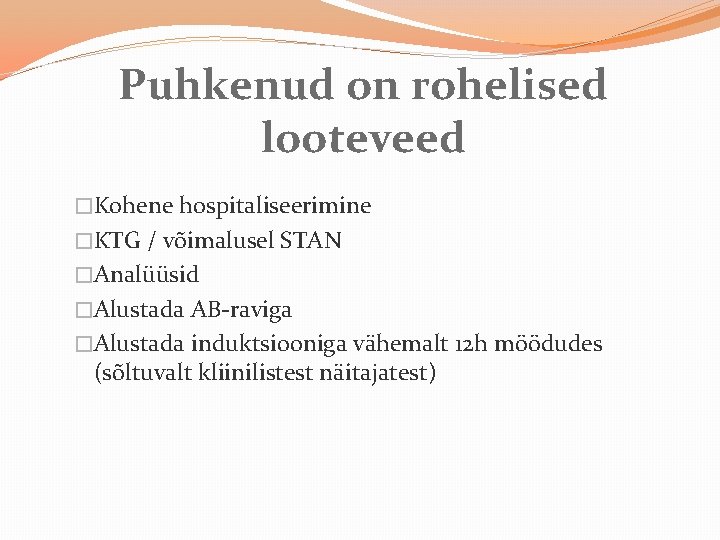 Puhkenud on rohelised looteveed

□Kohene hospitaliseerimine
□KTG / võimalusel STAN
□Analüüsid
□Alustada AB-raviga
□Alustada induktsiooniga vähemalt 12h möödudes (sõltuvalt kliinilistest näitajatest)